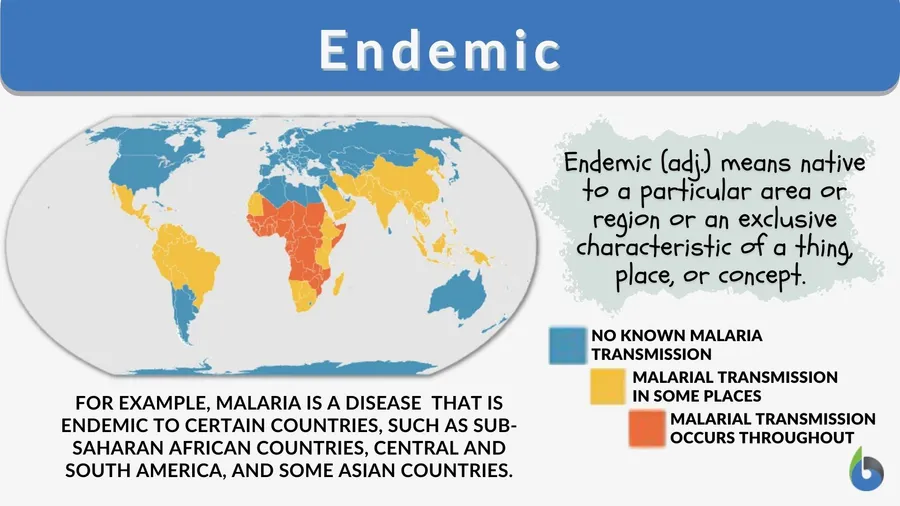 Endemic

Endemic (adj.) means native to a particular area or region or an exclusive characteristic of a thing, place, or concept.

NO KNOWN MALARIA TRANSMISSION

MALARIAL TRANSMISSION IN SOME PLACES

MALARIAL TRANSMISSION OCCURS THROUGHOUT

FOR EXAMPLE, MALARIA IS A DISEASE THAT IS ENDEMIC TO CERTAIN COUNTRIES, SUCH AS SUB-SAHARAN AFRICAN COUNTRIES, CENTRAL AND SOUTH AMERICA, AND SOME ASIAN COUNTRIES.